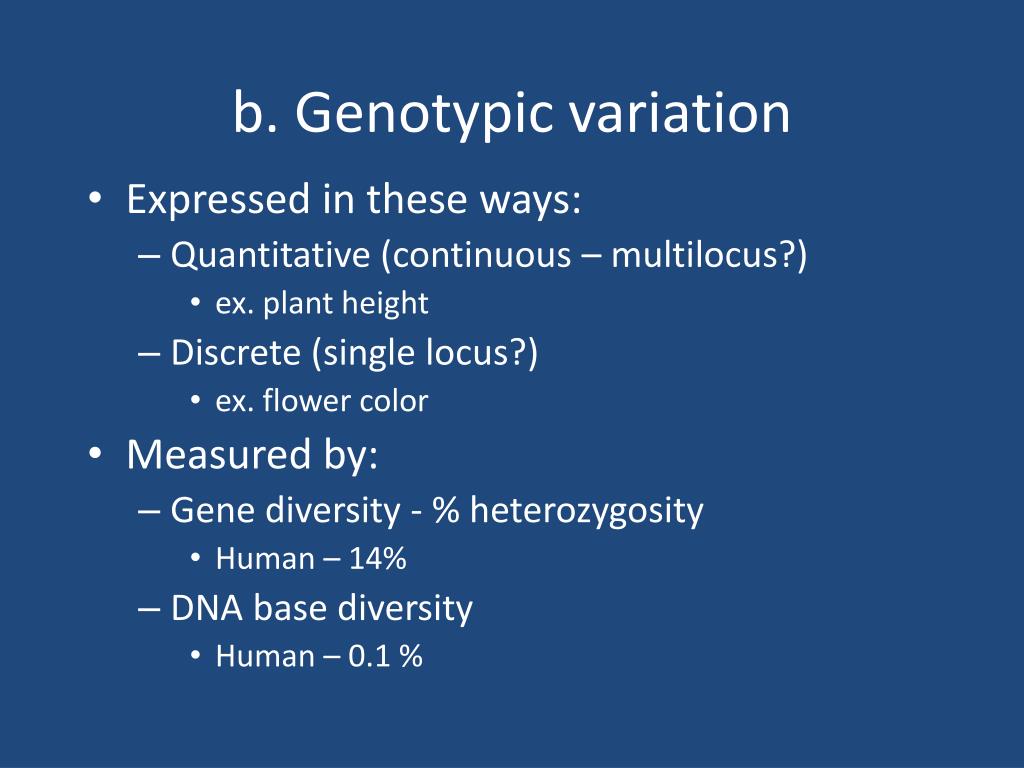 b. Genotypic variation

• Expressed in these ways:
– Quantitative (continuous – multilocus?)
• ex. plant height
– Discrete (single locus?)
• ex. flower color
• Measured by:
– Gene diversity - % heterozygosity
• Human – 14%
– DNA base diversity
• Human – 0.1 %